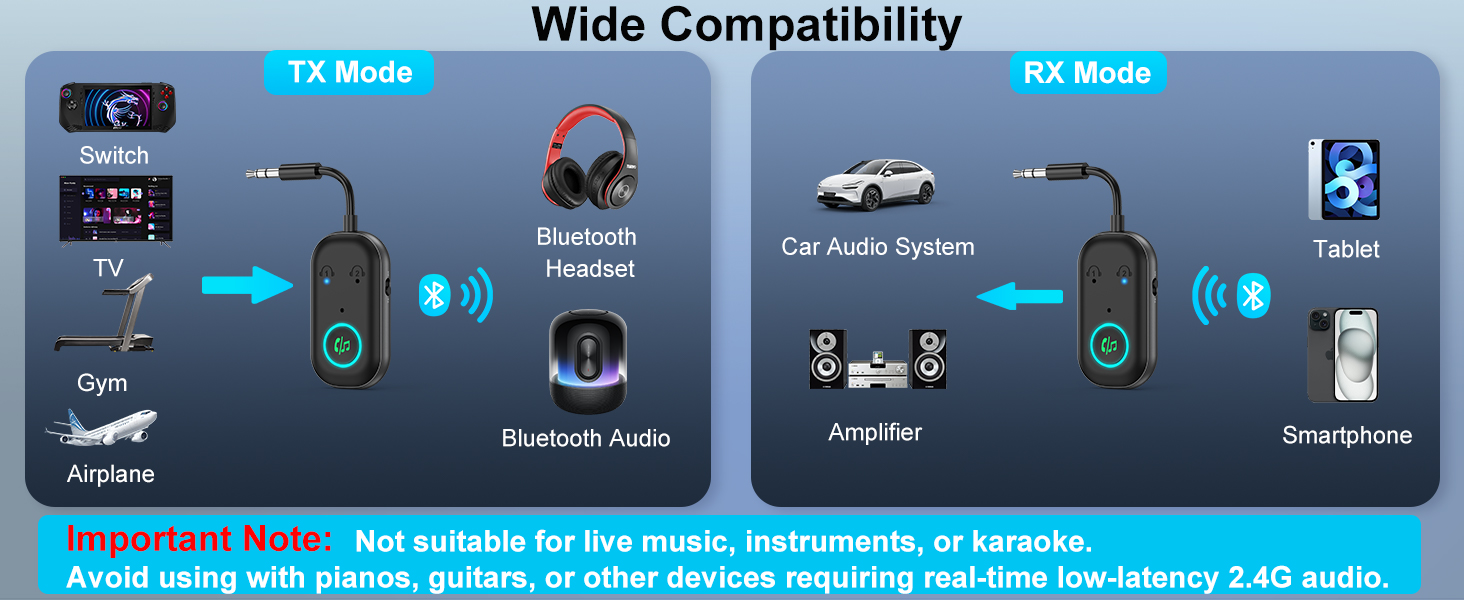 Wide Compatibility

TX Mode

Switch

TV

Gym

Airplane

Bluetooth Headset

Bluetooth Audio

RX Mode

Car Audio System

Amplifier

Tablet

Smartphone

Important Note: Not suitable for live music, instruments, or karaoke. Avoid using with pianos, guitars, or other devices requiring real-time low-latency 2.4G audio.